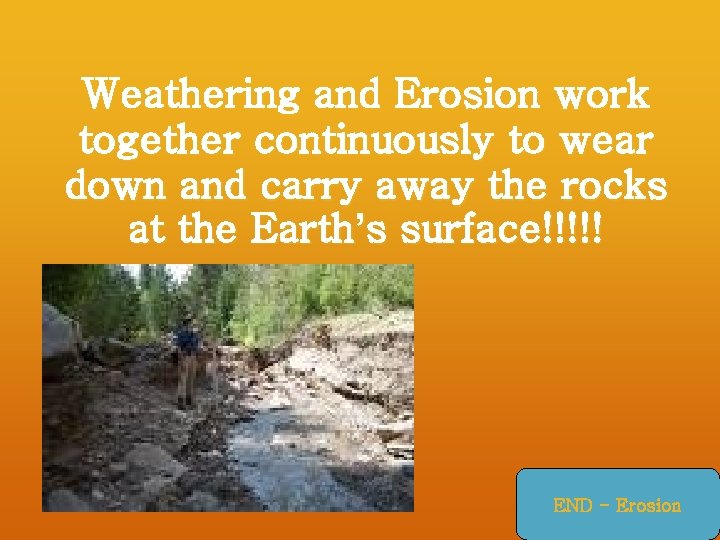 Weathering and Erosion work together continuously to wear down and carry away the rocks at the Earth's surface!!!!!

END - Erosion